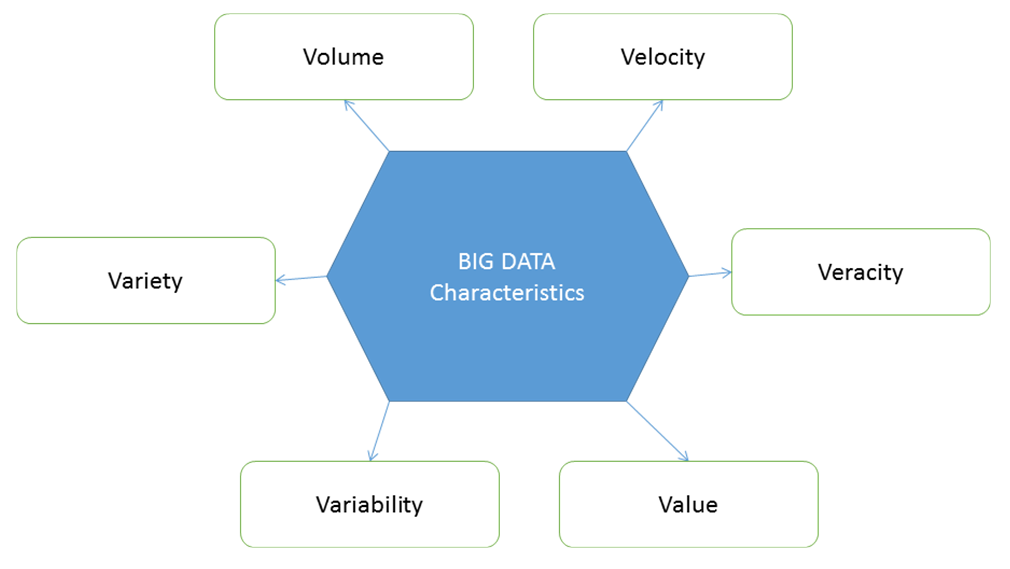 Volume

Velocity

Variety

BIG DATA
Characteristics

Veracity

Variability

Value